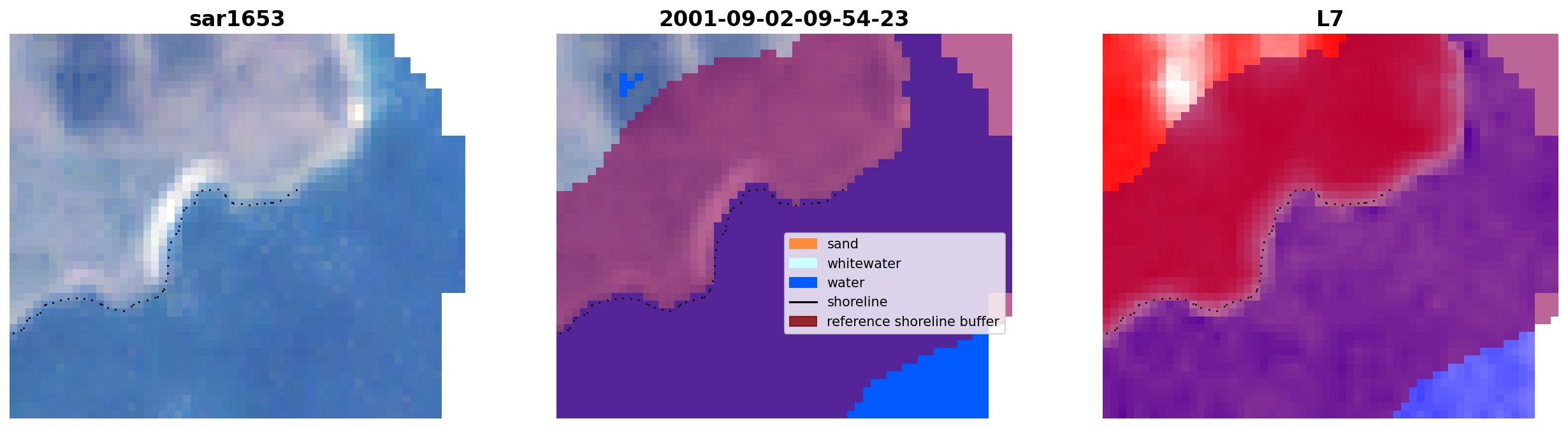 sar1653

2001-09-02-09-54-23

sand
whitewater
water
shoreline
reference shoreline buffer

L7